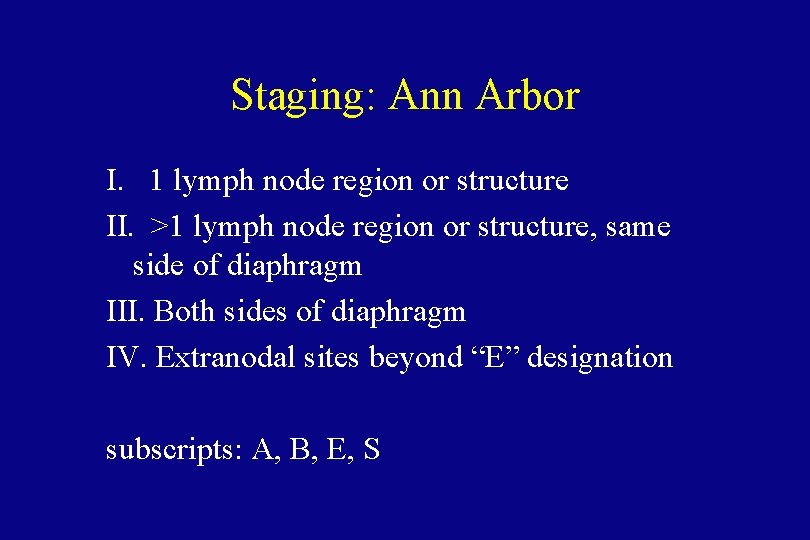 Staging: Ann Arbor

I. 1 lymph node region or structure

II. >1 lymph node region or structure, same side of diaphragm

III. Both sides of diaphragm

IV. Extranodal sites beyond “E” designation

subscripts: A, B, E, S